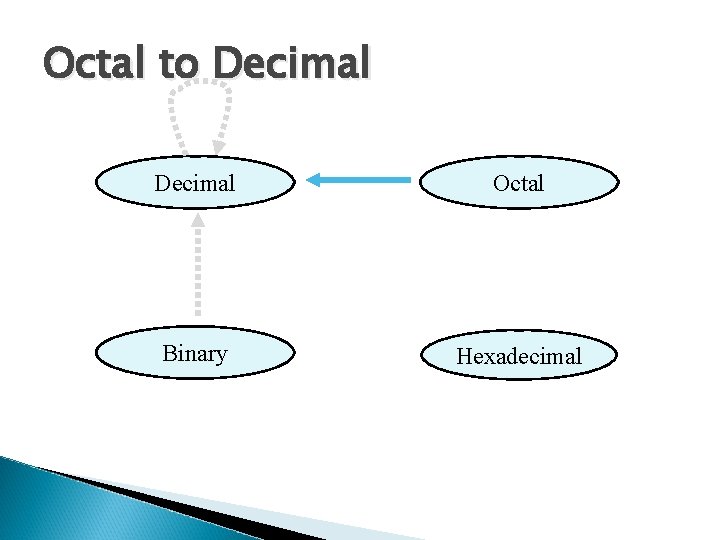 Octal to Decimal

Decimal

Octal

Binary

Hexadecimal